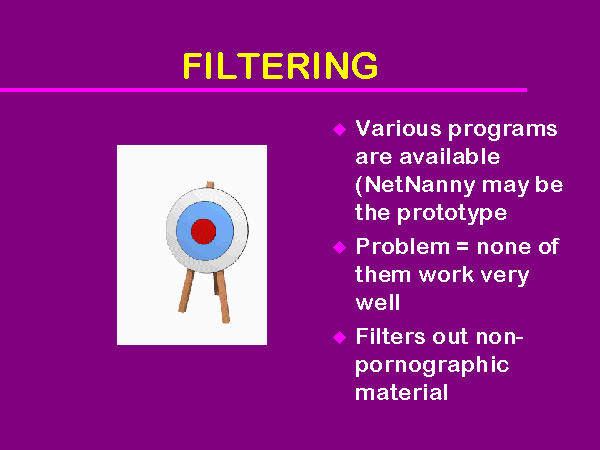 FILTERING

◆ Various programs are available (NetNanny may be the prototype

◆ Problem = none of them work very well

◆ Filters out non-pornographic material